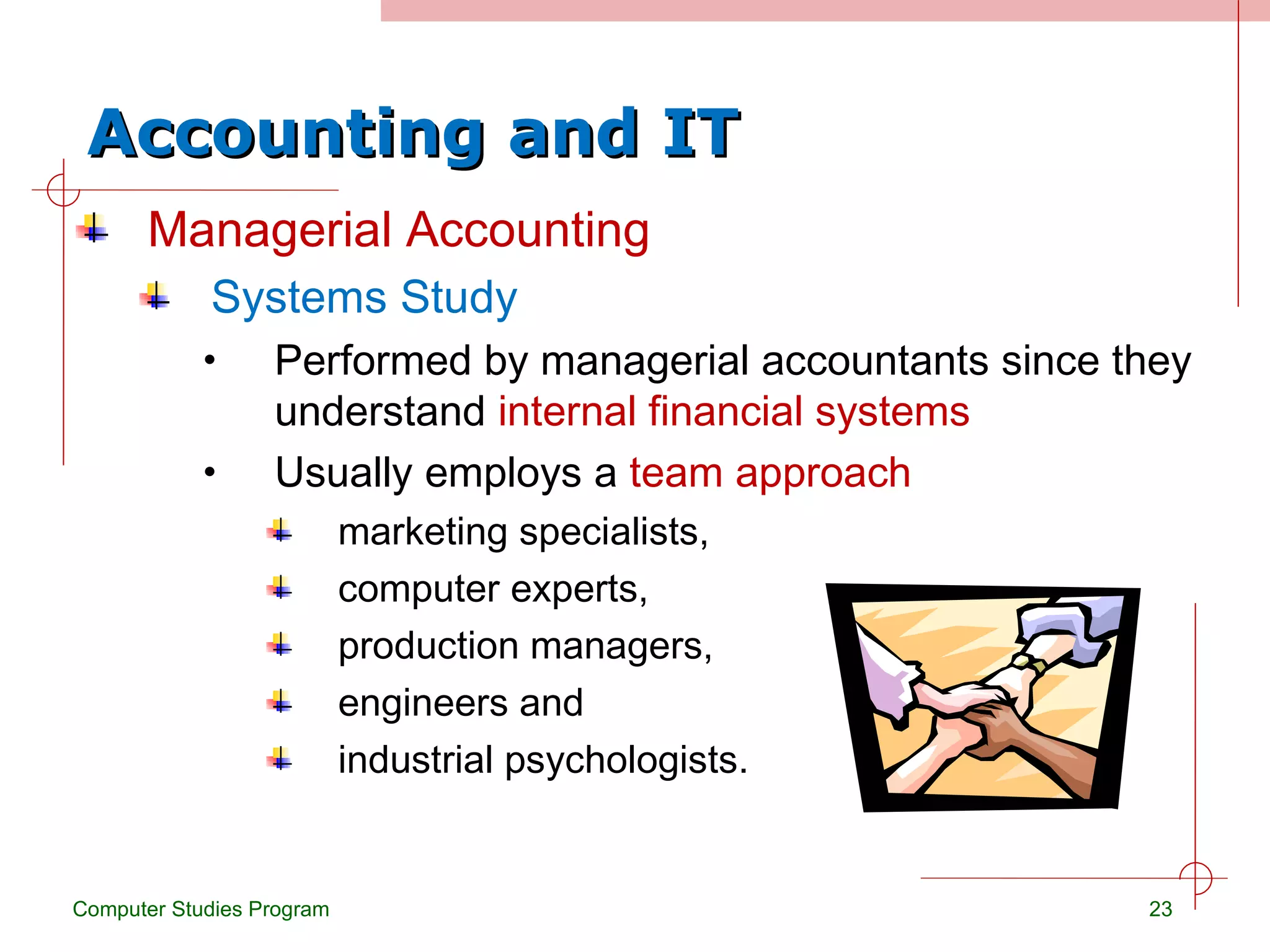 Accounting and IT

Managerial Accounting

Systems Study

• Performed by managerial accountants since they understand internal financial systems

• Usually employs a team approach

marketing specialists,

computer experts,

production managers,

engineers and

industrial psychologists.

Computer Studies Program

23